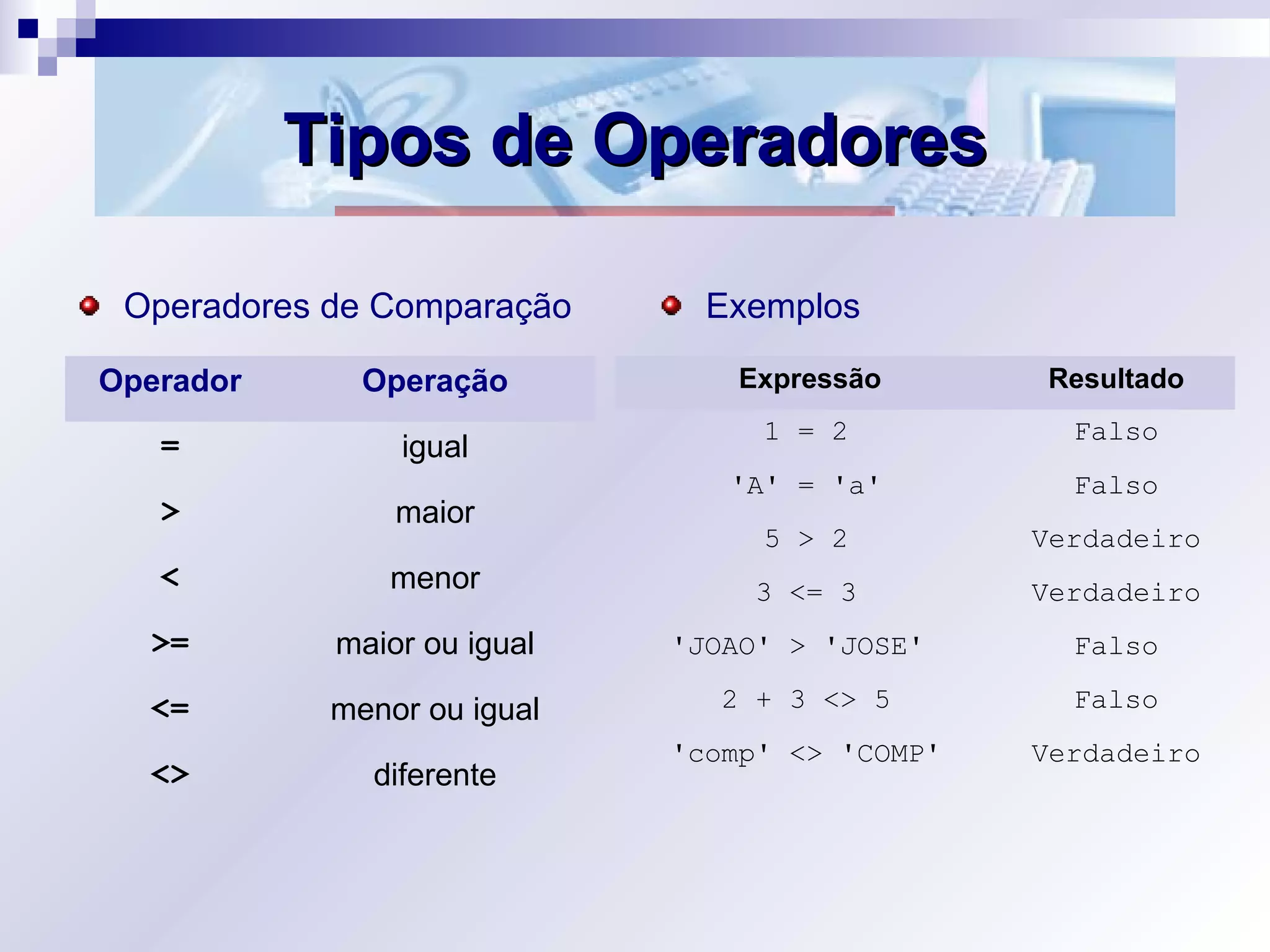 Tipos de Operadores

Operadores de Comparação

| Operador | Operação |
|---|---|
| = | igual |
| > | maior |
| < | menor |
| >= | maior ou igual |
| <= | menor ou igual |
| <> | diferente |

Exemplos

| Expressão | Resultado |
|---|---|
| 1 = 2 | Falso |
| 'A' = 'a' | Falso |
| 5 > 2 | Verdadeiro |
| 3 <= 3 | Verdadeiro |
| 'JOAO' > 'JOSE' | Falso |
| 2 + 3 <> 5 | Falso |
| 'comp' <> 'COMP' | Verdadeiro |